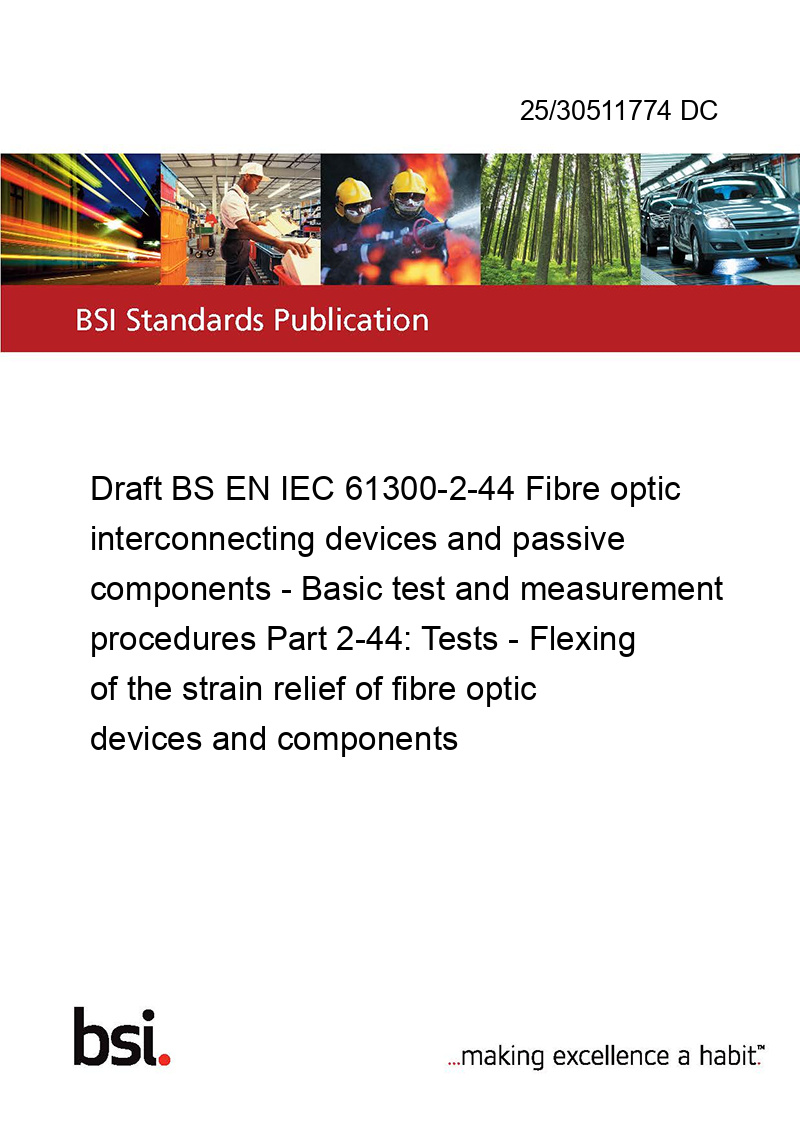 25/30511774 DC

BSI Standards Publication

Draft BS EN IEC 61300-2-44 Fibre optic interconnecting devices and passive components - Basic test and measurement procedures Part 2-44: Tests - Flexing of the strain relief of fibre optic devices and components

bsi.

...making excellence a habit.™